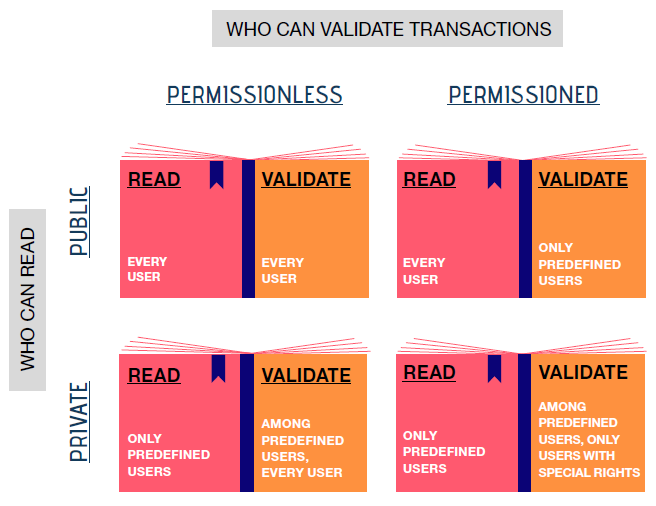 WHO CAN VALIDATE TRANSACTIONS

PERMISSIONLESS

PERMISSIONED

WHO CAN READ

PUBLIC

READ

EVERY USER

VALIDATE

EVERY USER

READ

EVERY USER

VALIDATE

ONLY PREDEFINED USERS

PRIVATE

READ

ONLY PREDEFINED USERS

VALIDATE

AMONG PREDEFINED USERS, EVERY USER

READ

ONLY PREDEFINED USERS

VALIDATE

AMONG PREDEFINED USERS, ONLY USERS WITH SPECIAL RIGHTS